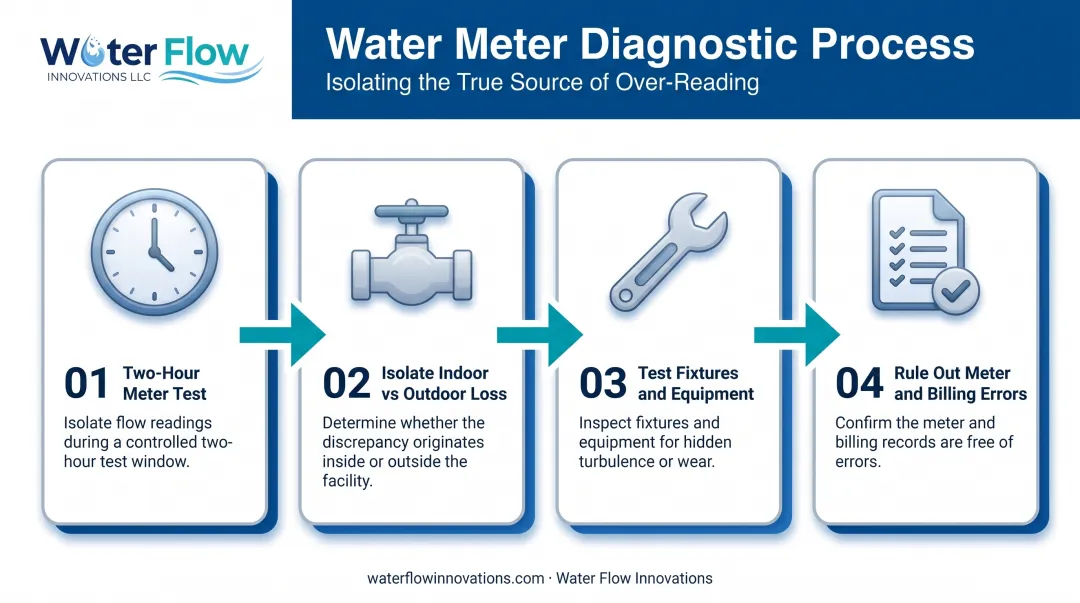 Water Flow
INNOVATIONS LLC

Water Meter Diagnostic Process
Isolating the True Source of Over-Reading

01 Two-Hour Meter Test
Isolate flow readings during a controlled two-hour test window.

02 Isolate Indoor vs Outdoor Loss
Determine whether the discrepancy originates inside or outside the facility.

03 Test Fixtures and Equipment
Inspect fixtures and equipment for hidden turbulence or wear.

04 Rule Out Meter and Billing Errors
Confirm the meter and billing records are free of errors.

waterflowinnovations.com · Water Flow Innovations